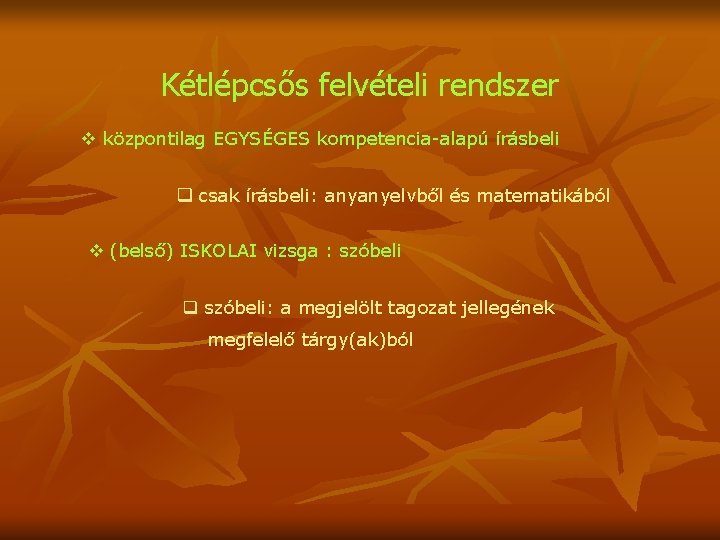 Kétlépcsős felvételi rendszer

❖ központilag EGYSÉGES kompetencia-alapú írásbeli

❑ csak írásbeli: anyanyelvből és matematikából

❖ (belső) ISKOLAI vizsga : szóbeli

❑ szóbeli: a megjelölt tagozat jellegének megfelelő tárgy(ak)ból